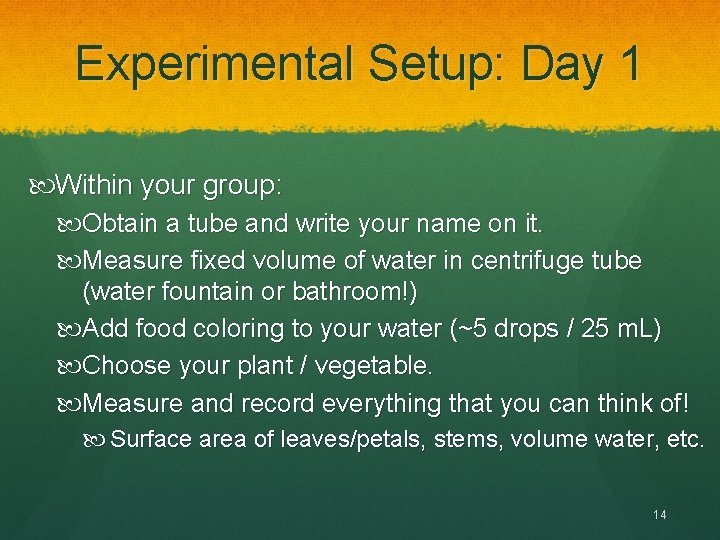 Experimental Setup: Day 1

Within your group:

Obtain a tube and write your name on it.

Measure fixed volume of water in centrifuge tube (water fountain or bathroom!)

Add food coloring to your water (~5 drops / 25 mL)

Choose your plant / vegetable.

Measure and record everything that you can think of!

Surface area of leaves/petals, stems, volume water, etc.

14